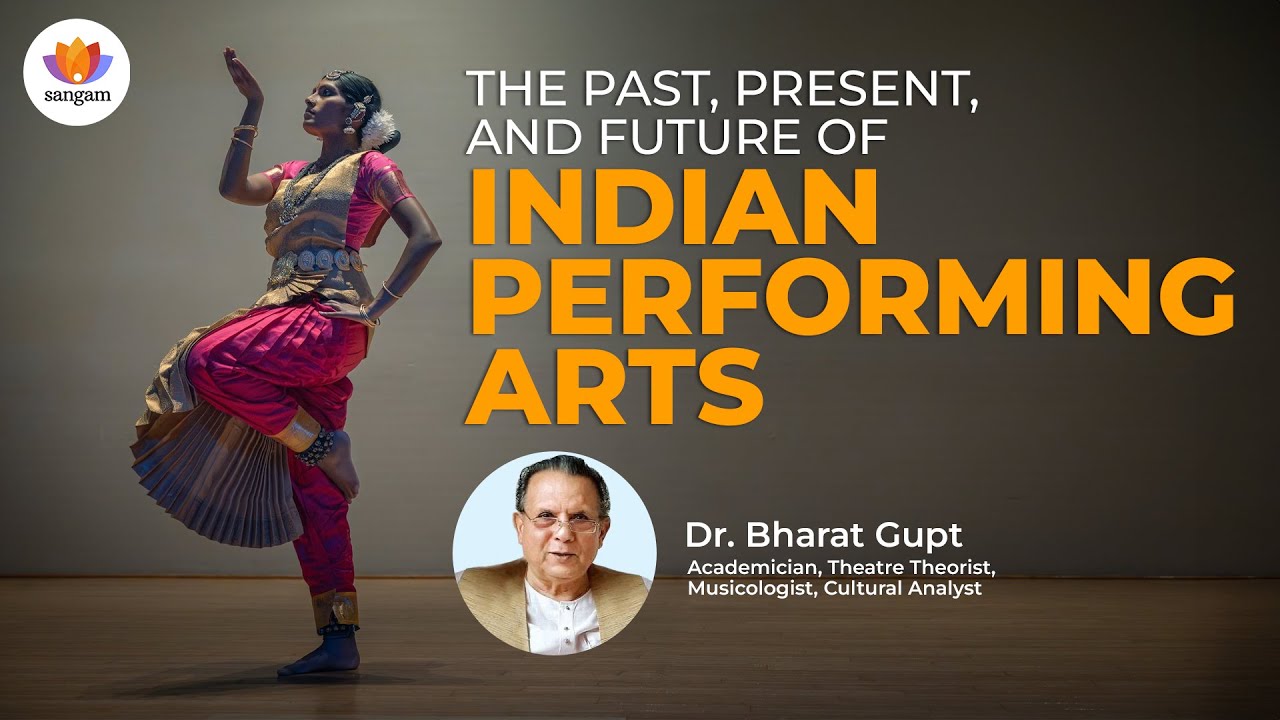 sangam

THE PAST, PRESENT, AND FUTURE OF
INDIAN PERFORMING ARTS

Dr. Bharat Gupt
Academician, Theatre Theorist, Musicologist, Cultural Analyst